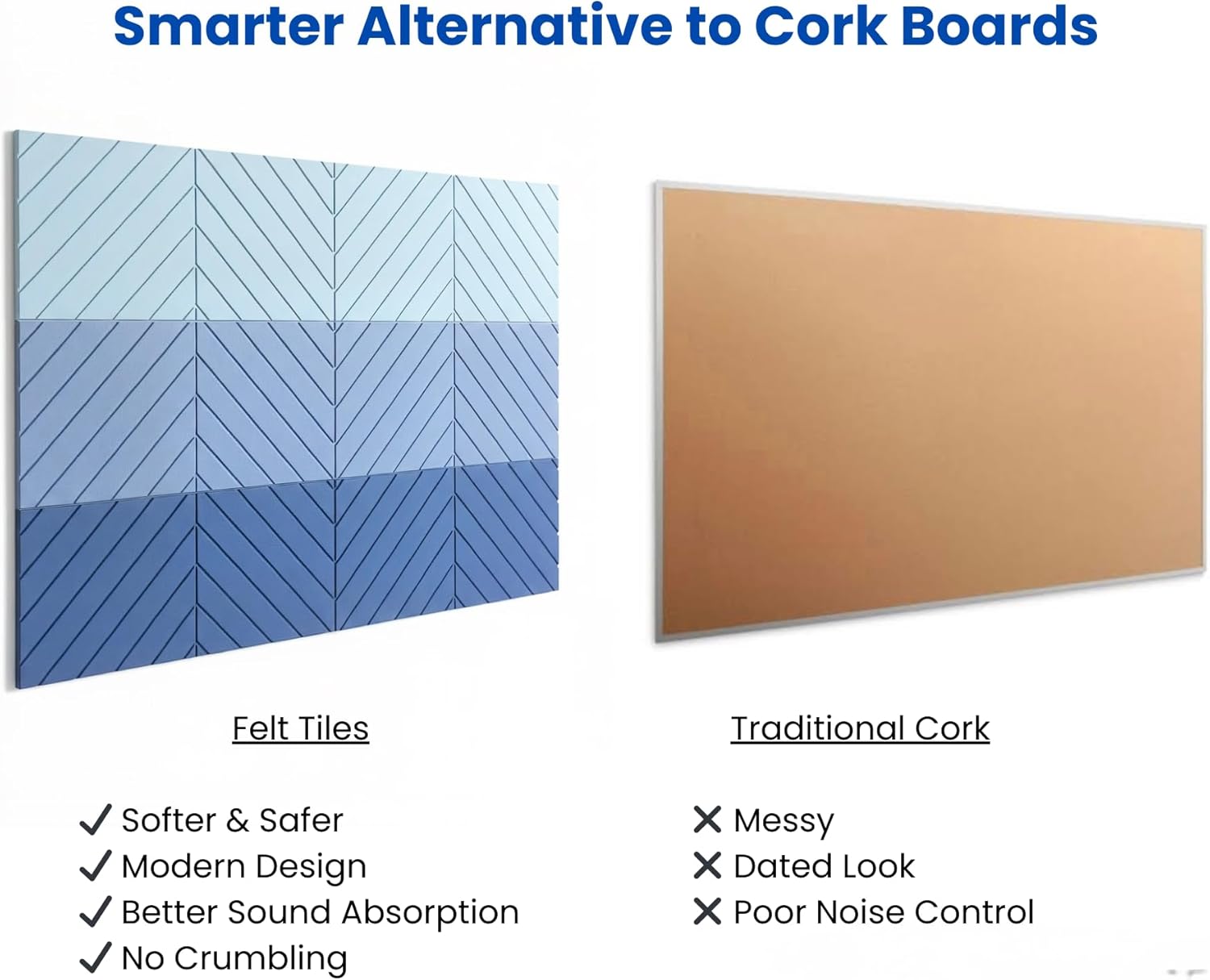 Smarter Alternative to Cork Boards

Felt Tiles

✓ Softer & Safer
✓ Modern Design
✓ Better Sound Absorption
✓ No Crumbling

Traditional Cork

✗ Messy
✗ Dated Look
✗ Poor Noise Control